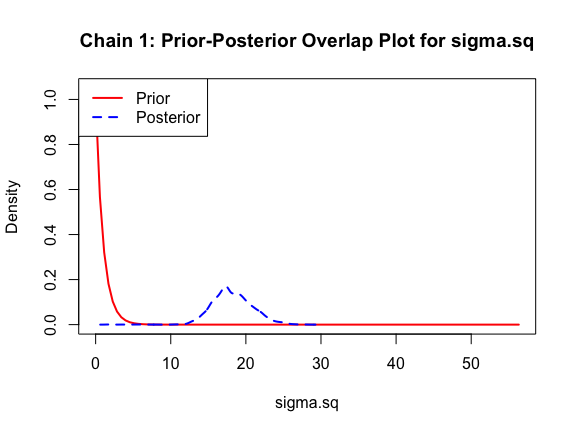 Chain 1: Prior-Posterior Overlap Plot for sigma.sq

Prior
Posterior

Density

1.0
0.8
0.6
0.4
0.2
0.0

0
10
20
30
40
50

sigma.sq